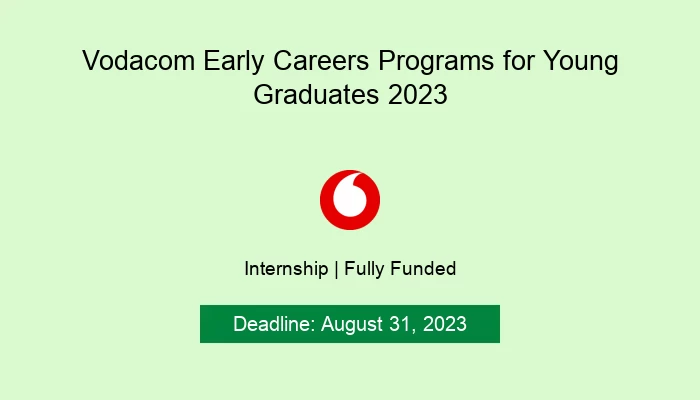 Vodacom Early Careers Programs for Young Graduates 2023

Internship | Fully Funded

Deadline: August 31, 2023